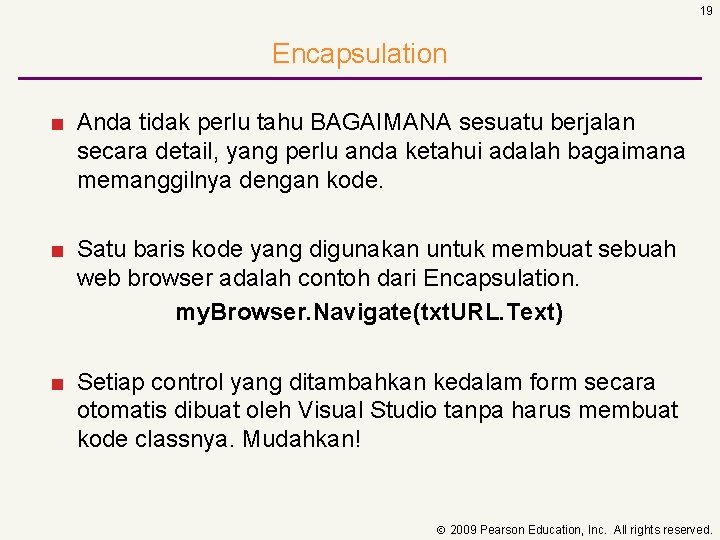 19

Encapsulation

Anda tidak perlu tahu BAGAIMANA sesuatu berjalan secara detail, yang perlu anda ketahui adalah bagaimana memanggilnya dengan kode.

Satu baris kode yang digunakan untuk membuat sebuah web browser adalah contoh dari Encapsulation.

myBrowser.Navigate(txtURL.Text)

Setiap control yang ditambahkan kedalam form secara otomatis dibuat oleh Visual Studio tanpa harus membuat kode classnya. Mudahkan!

© 2009 Pearson Education, Inc. All rights reserved.